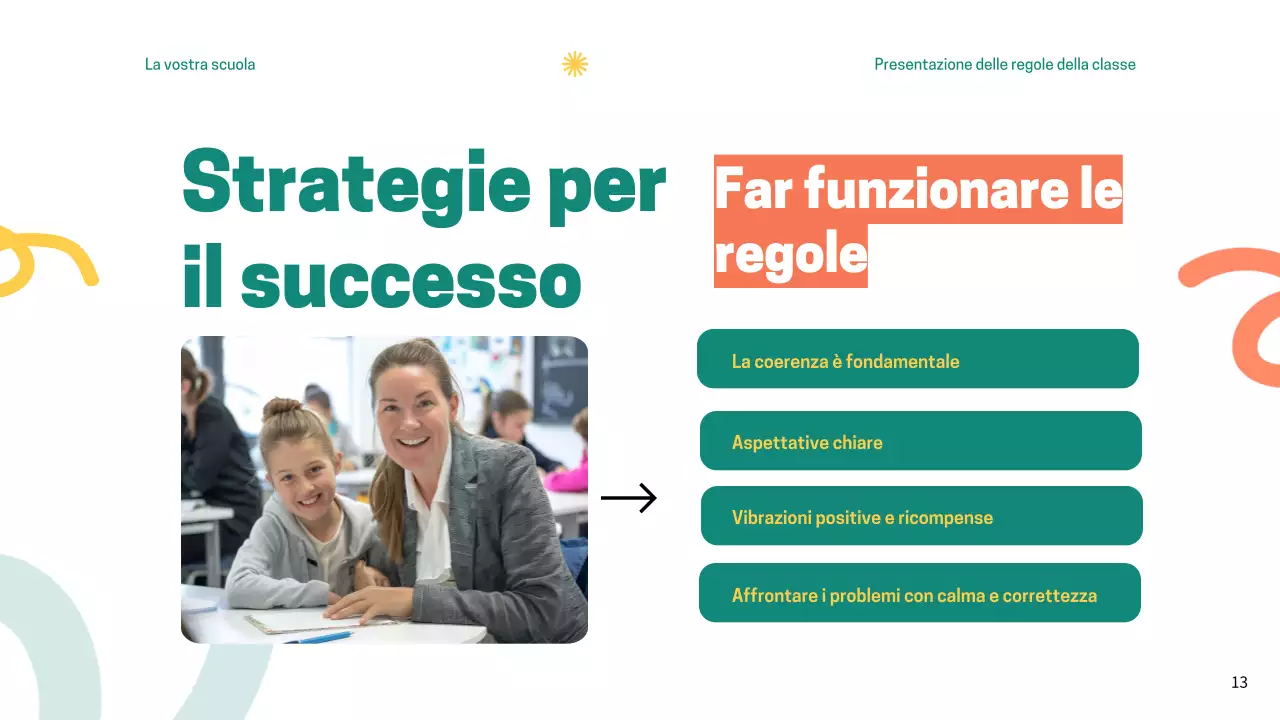 La vostra scuola

Presentazione delle regole della classe

Strategie per il successo

Far funzionare le regole

La coerenza è fondamentale

Aspettative chiare

Vibrazioni positive e ricompense

Affrontare i problemi con calma e correttezza

13